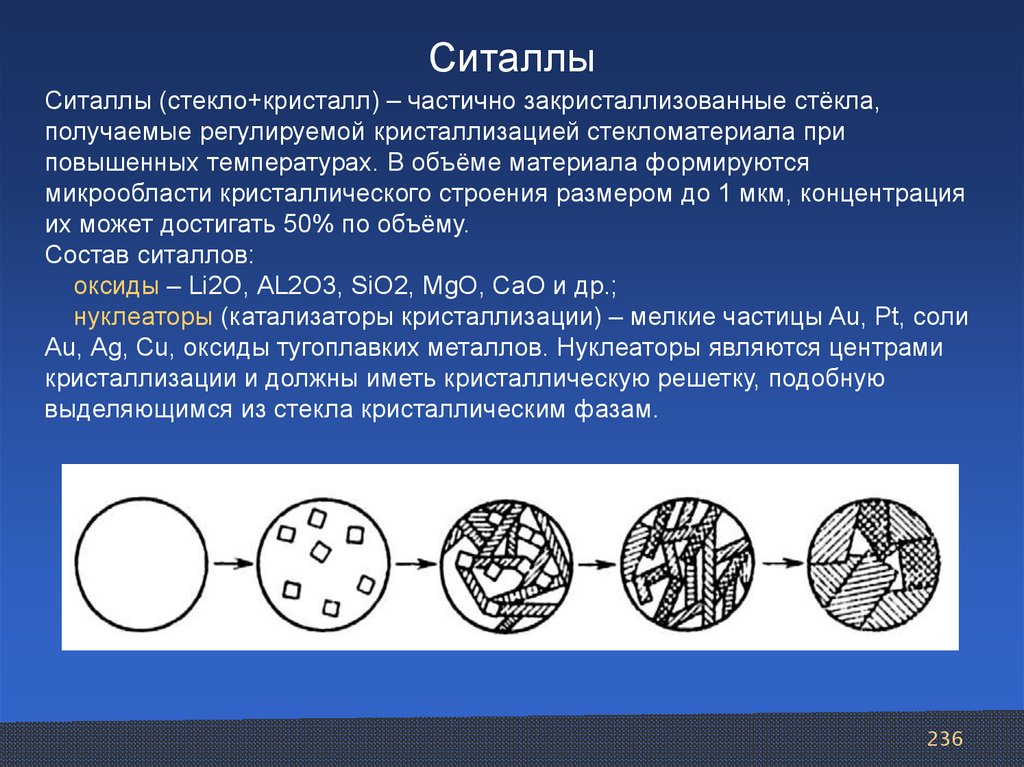 Ситаллы

Ситаллы (стекло+кристалл) – частично закристаллизованные стёкла, получаемые регулируемой кристаллизацией стекломатериала при повышенных температурах. В объёме материала формируются микрообласти кристаллического строения размером до 1 мкм, концентрация их может достигать 50% по объёму.
Состав ситаллов:
оксиды – Li2O, AL2O3, SiO2, MgO, CaO и др.;
нуклеаторы (катализаторы кристаллизации) – мелкие частицы Au, Pt, соли Au, Ag, Cu, оксиды тугоплавких металлов. Нуклеаторы являются центрами кристаллизации и должны иметь кристаллическую решетку, подобную выделяющимся из стекла кристаллическим фазам.

236